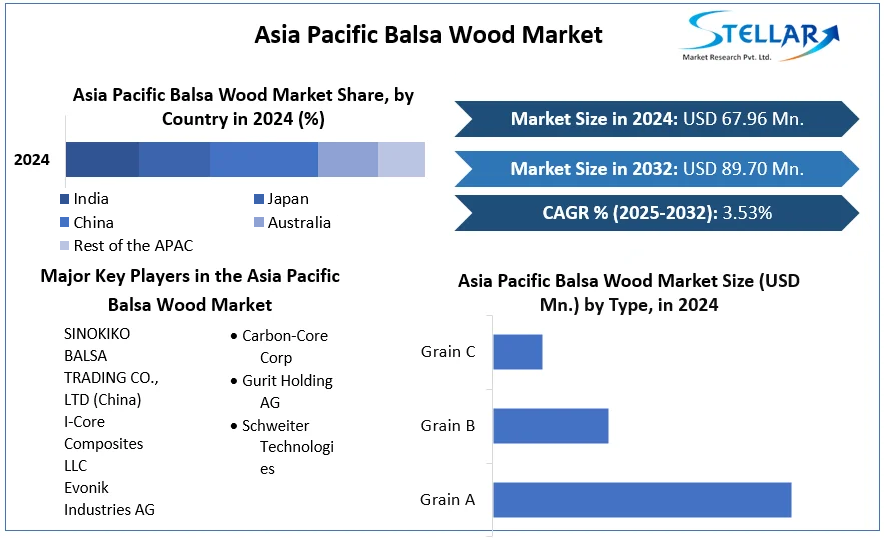 Asia Pacific Balsa Wood Market

STELLAR
Market Research Pvt. Ltd.

Asia Pacific Balsa Wood Market Share, by Country in 2024 (%)

2024

India
Japan
China
Australia
Rest of the APAC

Market Size in 2024: USD 67.96 Mn.

Market Size in 2032: USD 89.70 Mn.

CAGR % (2025-2032): 3.53%

Major Key Players in the Asia Pacific Balsa Wood Market

SINOKIKO BALSA TRADING CO., LTD (China)
I-Core Composites LLC
Evonik Industries AG

• Carbon-Core Corp
• Gurit Holding AG
• Schweiter Technologies

Asia Pacific Balsa Wood Market Size (USD Mn.) by Type, in 2024

Grain C
Grain B
Grain A